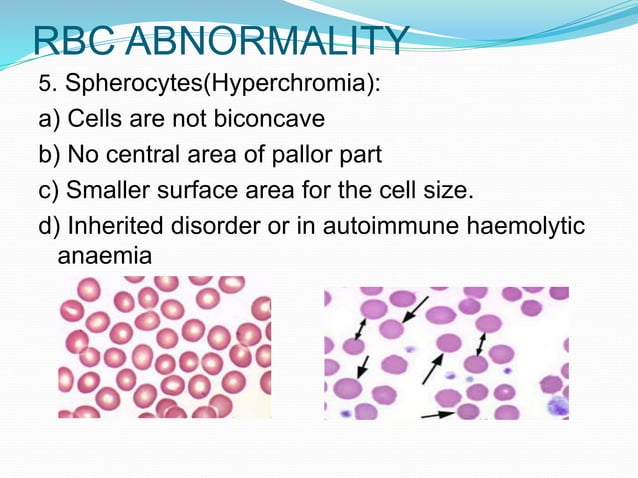 RBC ABNORMALITY

5. Spherocytes(Hyperchromia):

a) Cells are not biconcave

b) No central area of pallor part

c) Smaller surface area for the cell size.

d) Inherited disorder or in autoimmune haemolytic anaemia